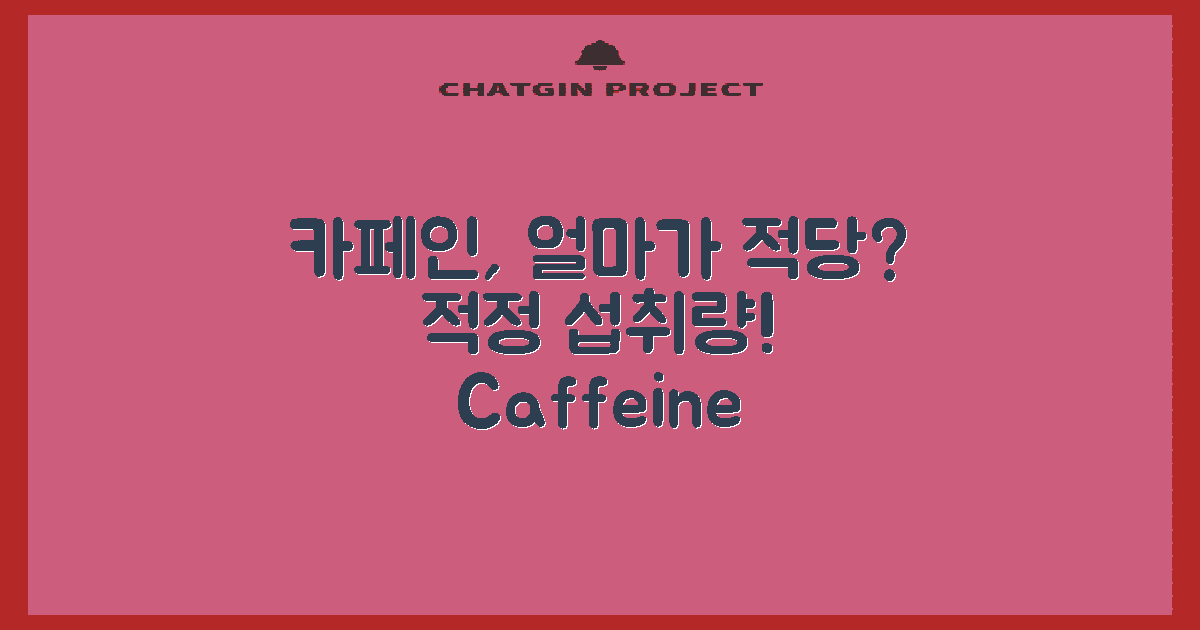 CHATGIN PROJECT

카페인, 얼마가 적당? 적정 섭취량! Caffeine